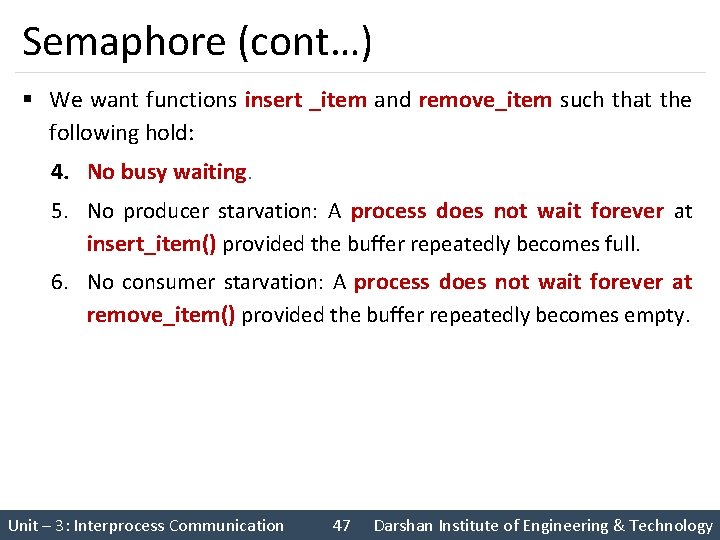 Semaphore (cont…)

▪ We want functions insert _item and remove_item such that the following hold:

4. No busy waiting.

5. No producer starvation: A process does not wait forever at insert_item() provided the buffer repeatedly becomes full.

6. No consumer starvation: A process does not wait forever at remove_item() provided the buffer repeatedly becomes empty.

Unit – 3: Interprocess Communication 47 Darshan Institute of Engineering & Technology